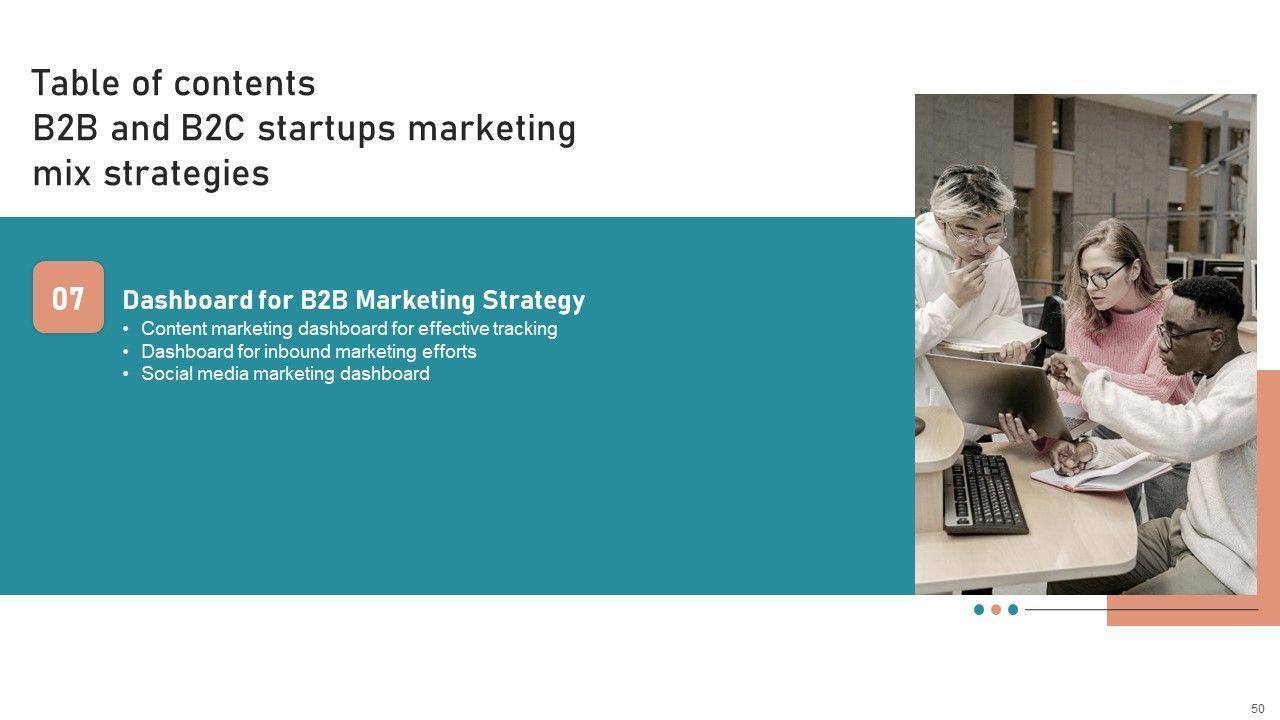 Table of contents
B2B and B2C startups marketing mix strategies

07

Dashboard for B2B Marketing Strategy
• Content marketing dashboard for effective tracking
• Dashboard for inbound marketing efforts
• Social media marketing dashboard

50